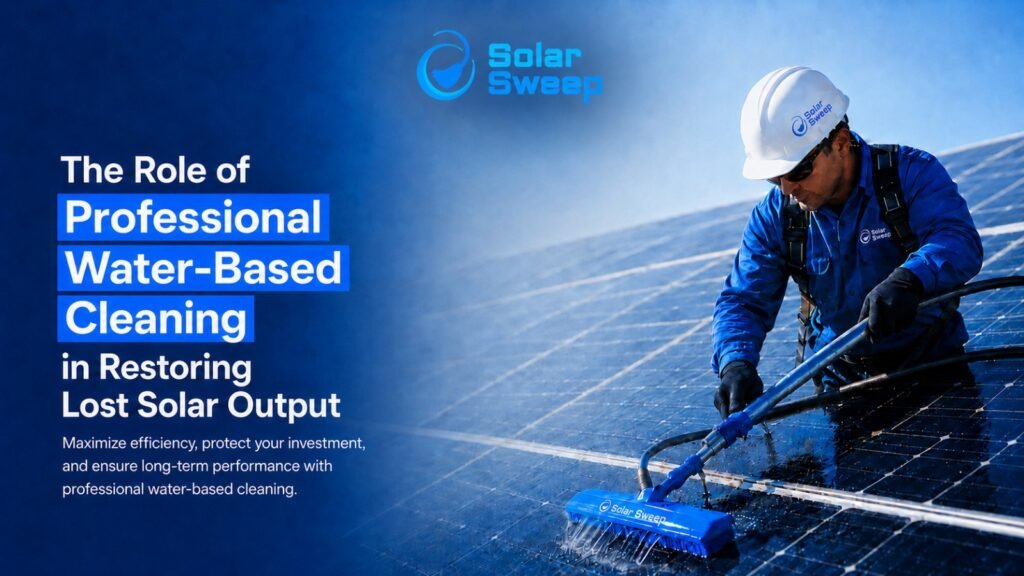 Solar Sweep

The Role of Professional Water-Based Cleaning in Restoring Lost Solar Output

Maximize efficiency, protect your investment, and ensure long-term performance with professional water-based cleaning.

Solar Sweep

Solar Sweep

Solar Sweep